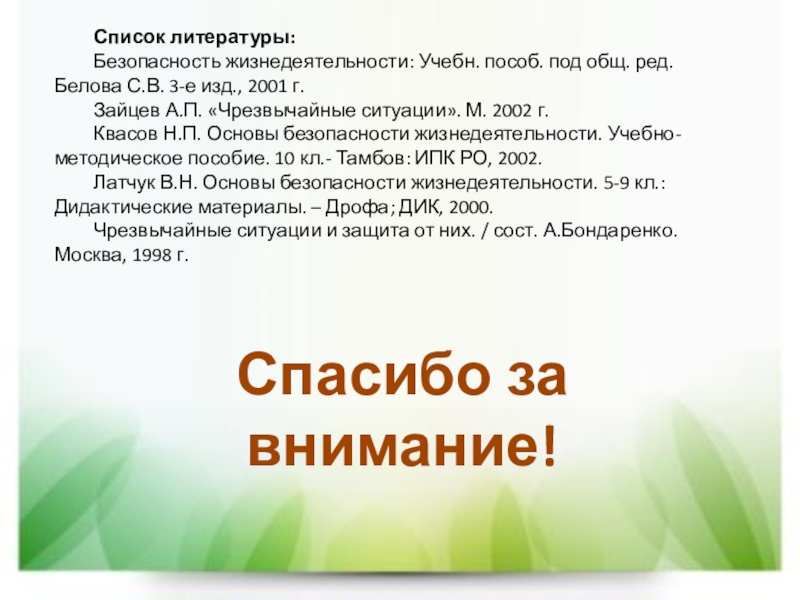 Список литературы:

Безопасность жизнедеятельности: Учебн. пособ. под общ. ред. Белова С.В. 3-е изд., 2001 г.

Зайцев А.П. «Чрезвычайные ситуации». М. 2002 г.

Квасов Н.П. Основы безопасности жизнедеятельности. Учебно-методическое пособие. 10 кл.- Тамбов: ИПК РО, 2002.

Латчук В.Н. Основы безопасности жизнедеятельности. 5-9 кл.: Дидактические материалы. – Дрофа; ДИК, 2000.

Чрезвычайные ситуации и защита от них. / сост. А.Бондаренко. Москва, 1998 г.

Спасибо за внимание!